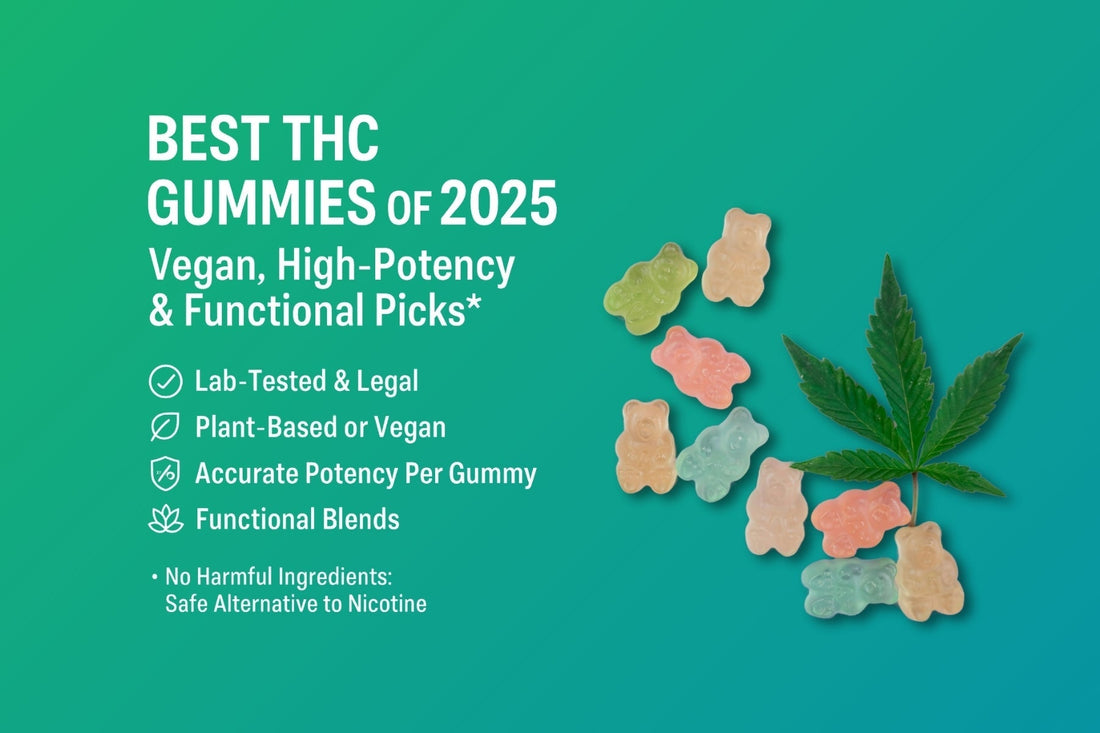 BEST THC GUMMIES OF 2025

Vegan, High-Potency & Functional Picks*

Lab-Tested & Legal

Plant-Based or Vegan

Accurate Potency Per Gummy

Functional Blends

• No Harmful Ingredients: Safe Alternative to Nicotine